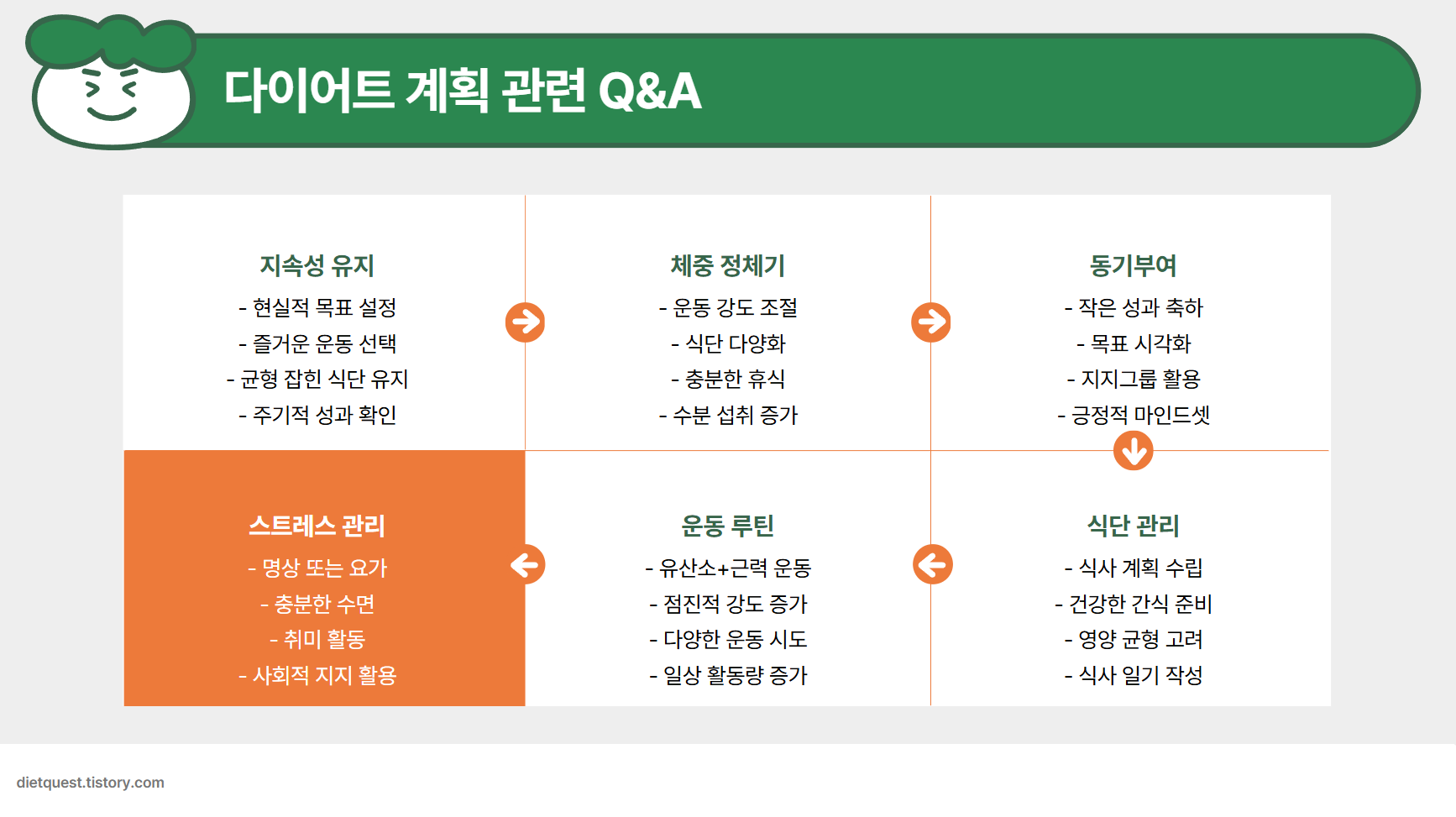 다이어트 계획 관련 Q&A

지속성 유지
- 현실적 목표 설정
- 즐거운 운동 선택
- 균형 잡힌 식단 유지
- 주기적 성과 확인

체중 정체기
- 운동 강도 조절
- 식단 다양화
- 충분한 휴식
- 수분 섭취 증가

동기부여
- 작은 성과 축하
- 목표 시각화
- 지지그룹 활용
- 긍정적 마인드셋

스트레스 관리
- 명상 또는 요가
- 충분한 수면
- 취미 활동
- 사회적 지지 활용

운동 루틴
- 유산소+근력 운동
- 점진적 강도 증가
- 다양한 운동 시도
- 일상 활동량 증가

식단 관리
- 식사 계획 수립
- 건강한 간식 준비
- 영양 균형 고려
- 식사 일기 작성

dietquest.tistory.com